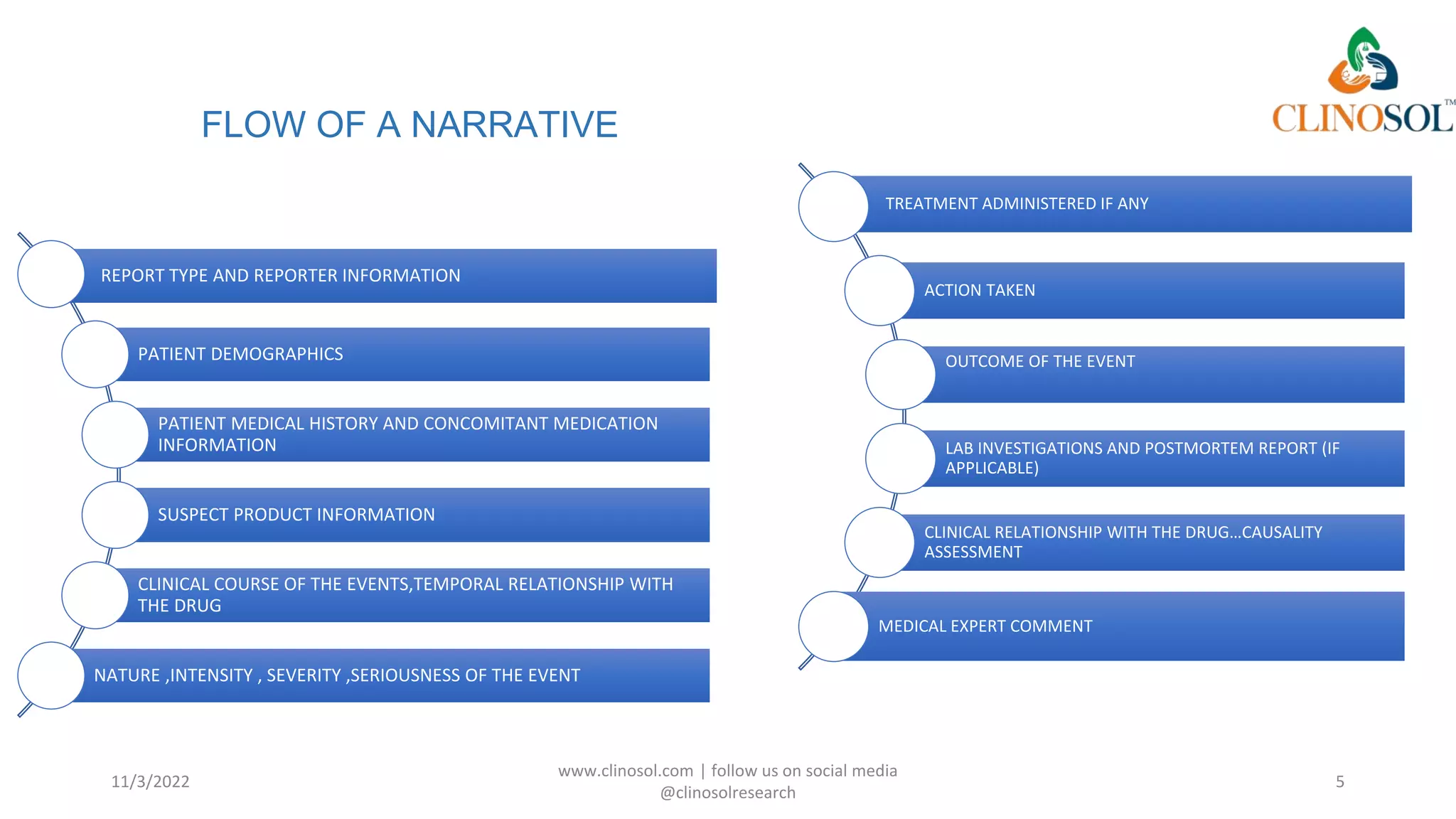 CLINOSOL™

FLOW OF A NARRATIVE

REPORT TYPE AND REPORTER INFORMATION

PATIENT DEMOGRAPHICS

PATIENT MEDICAL HISTORY AND CONCOMITANT MEDICATION INFORMATION

SUSPECT PRODUCT INFORMATION

CLINICAL COURSE OF THE EVENTS,TEMPORAL RELATIONSHIP WITH THE DRUG

NATURE ,INTENSITY , SEVERITY ,SERIOUSNESS OF THE EVENT

TREATMENT ADMINISTERED IF ANY

ACTION TAKEN

OUTCOME OF THE EVENT

LAB INVESTIGATIONS AND POSTMORTEM REPORT (IF APPLICABLE)

CLINICAL RELATIONSHIP WITH THE DRUG...CAUSALITY ASSESSMENT

MEDICAL EXPERT COMMENT

11/3/2022

www.clinosol.com | follow us on social media @clinosolresearch

5